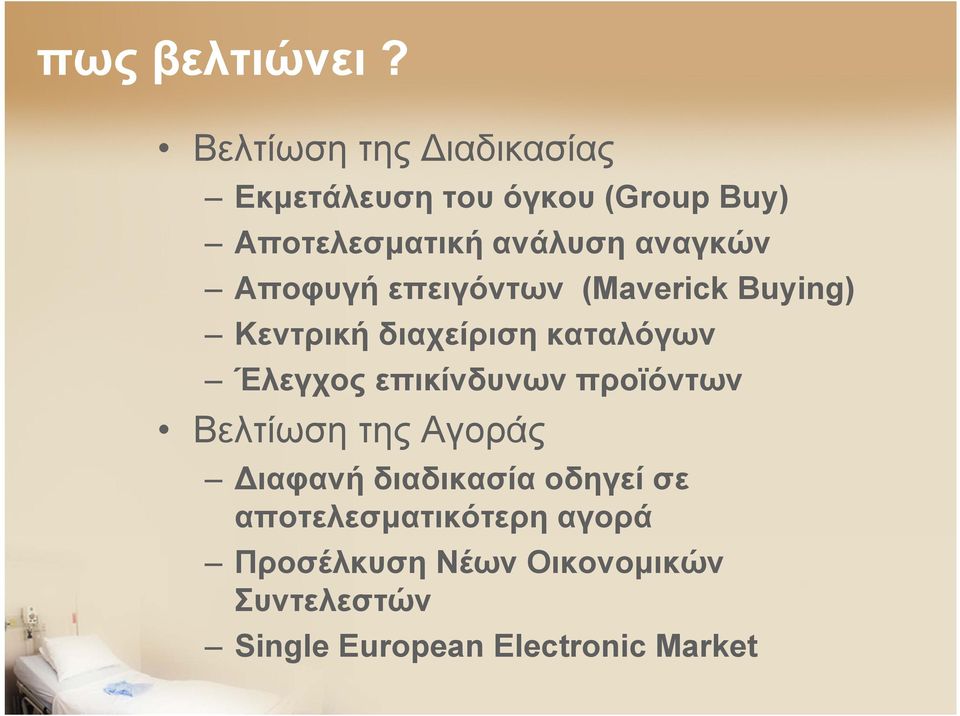 πως βελτιώνει ?

• Βελτίωση της Διαδικασίας
  – Εκμετάλευση του όγκου (Group Buy)
  – Αποτελεσματική ανάλυση αναγκών
  – Αποφυγή επειγόντων (Maverick Buying)
  – Κεντρική διαχείριση καταλόγων
  – Έλεγχος επικίνδυνων προϊόντων
• Βελτίωση της Αγοράς
  – Διαφανή διαδικασία οδηγεί σε αποτελεσματικότερη αγορά
  – Προσέλκυση Νέων Οικονομικών Συντελεστών
  – Single European Electronic Market